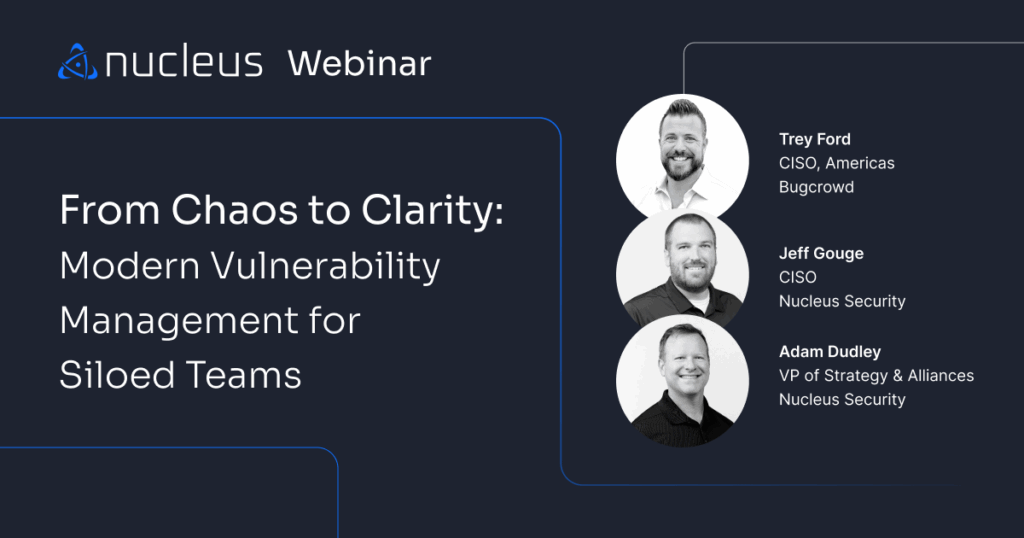 nucleus Webinar

From Chaos to Clarity: Modern Vulnerability Management for Siloed Teams

Trey Ford
CISO, Americas
Bugcrowd

Jeff Gouge
CISO
Nucleus Security

Adam Dudley
VP of Strategy & Alliances
Nucleus Security